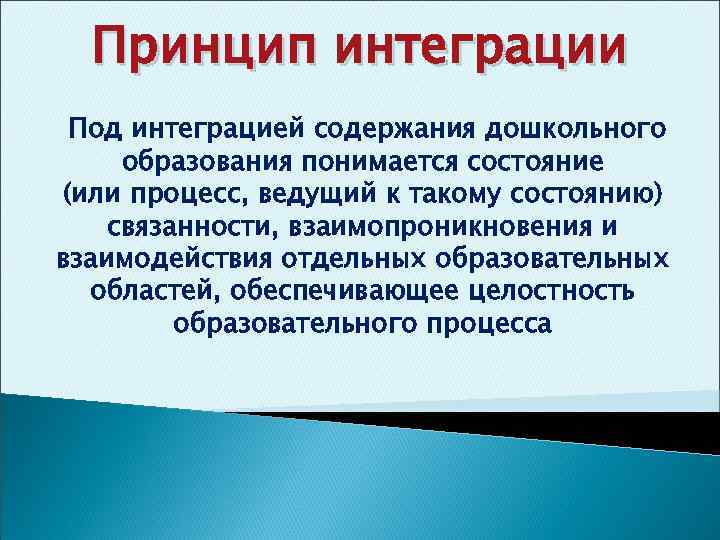 Принцип интеграции

Под интеграцией содержания дошкольного образования понимается состояние (или процесс, ведущий к такому состоянию) связанности, взаимопроникновения и взаимодействия отдельных образовательных областей, обеспечивающее целостность образовательного процесса